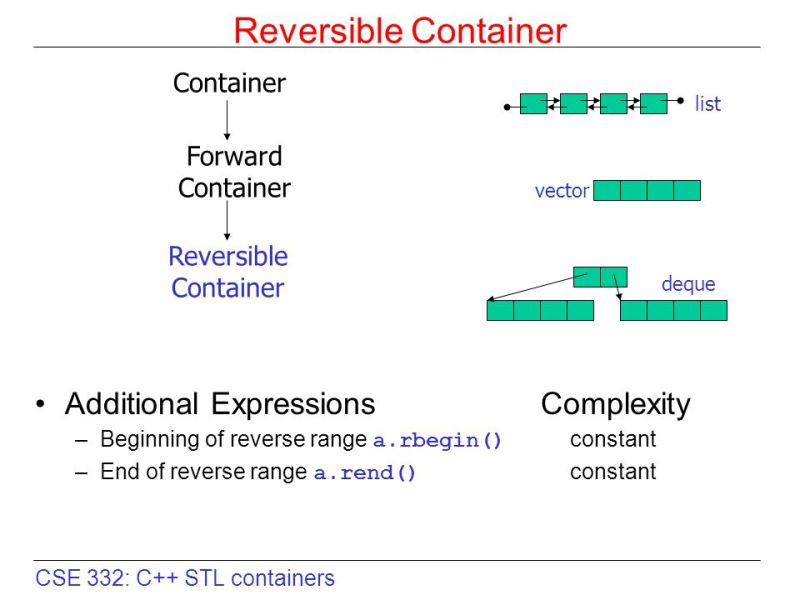 Reversible Container

Container

Forward Container

Reversible Container

list

vector

deque

• Additional Expressions Complexity

– Beginning of reverse range a.rbegin() constant

– End of reverse range a.rend() constant

CSE 332: C++ STL containers